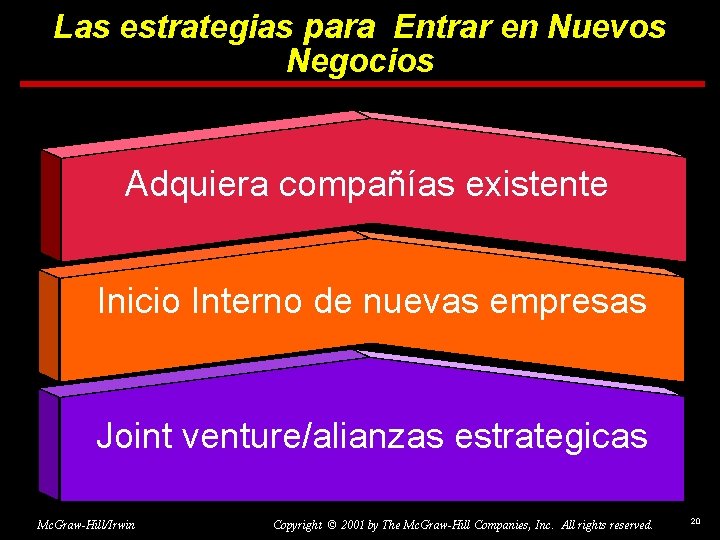 Las estrategias para Entrar en Nuevos Negocios

Adquiera compañías existente

Inicio Interno de nuevas empresas

Joint venture/alianzas estrategicas

McGraw-Hill/Irwin

Copyright © 2001 by The McGraw-Hill Companies, Inc. All rights reserved.

20